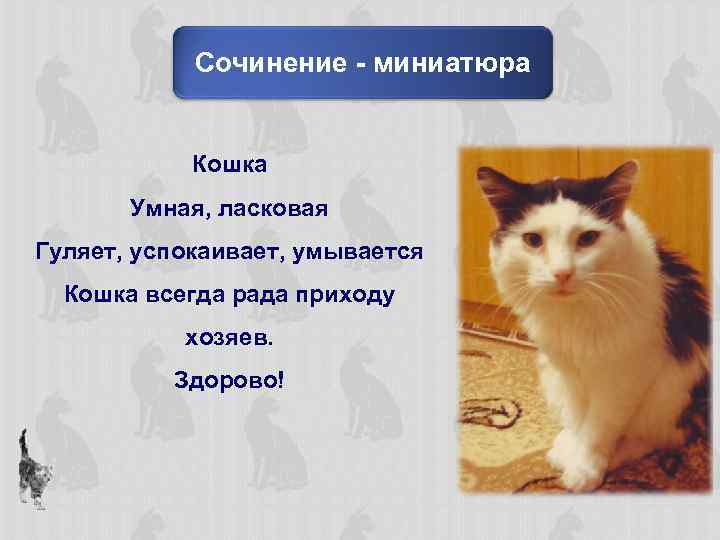 Сочинение - миниатюра

Кошка

Умная, ласковая

Гуляет, успокаивает, умывается

Кошка всегда рада приходу хозяев.

Здорово!